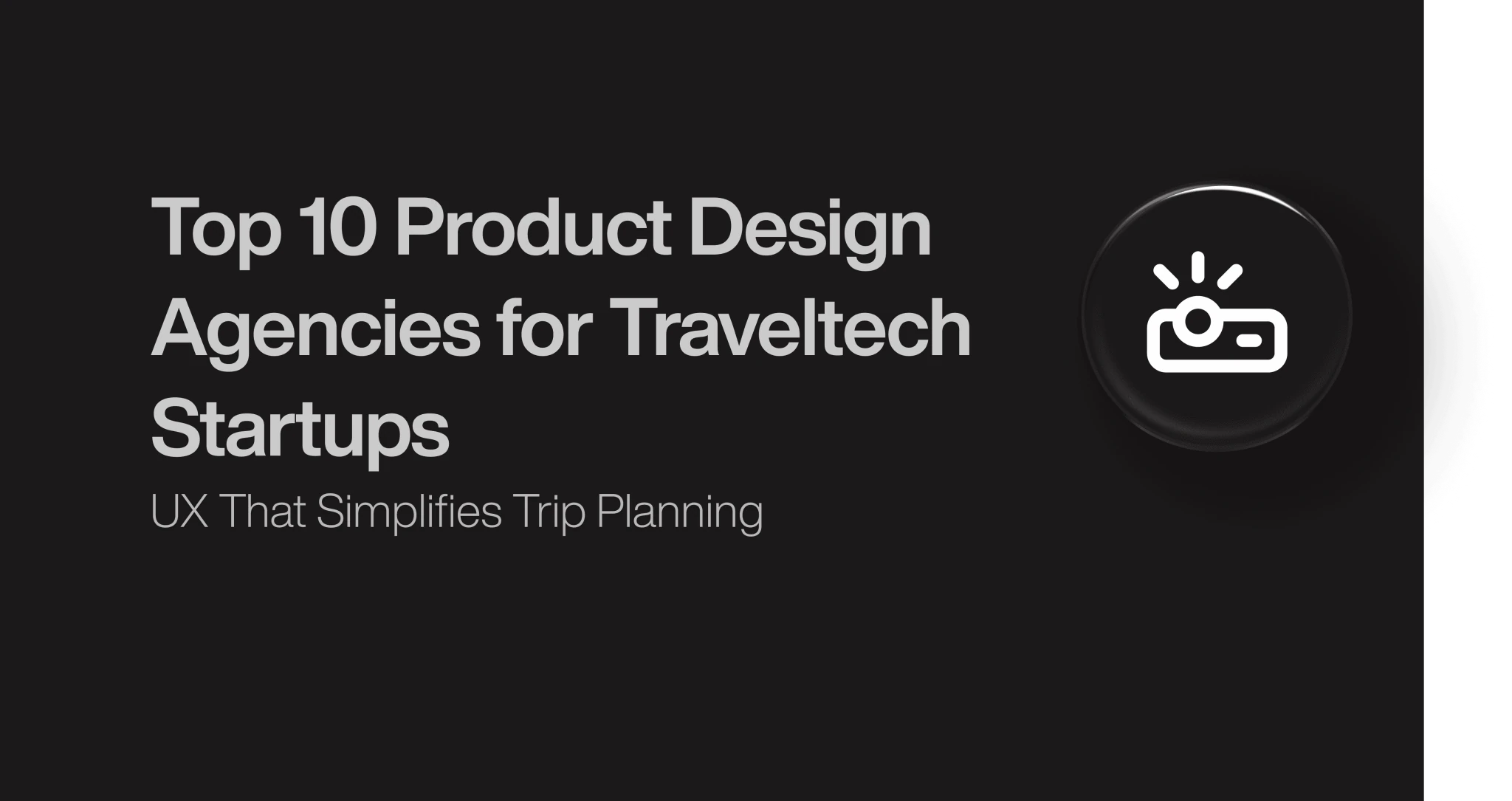 Top 10 Product Design Agencies for Traveltech Startups

UX That Simplifies Trip Planning